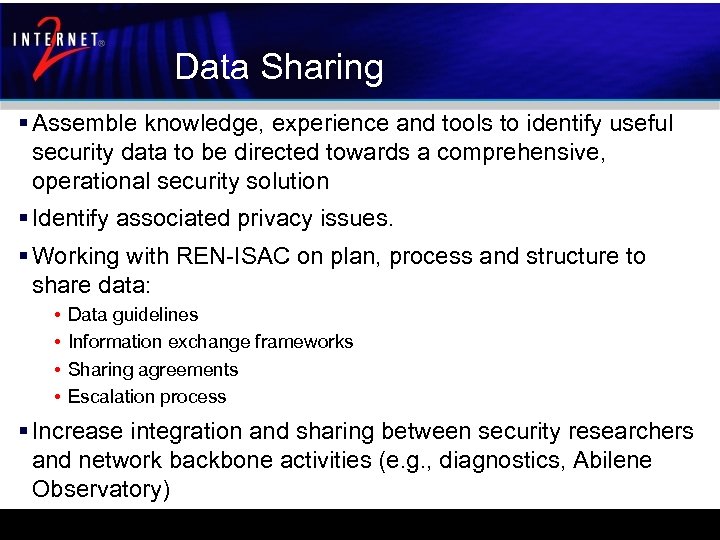 INTERNET® 2

Data Sharing

▪ Assemble knowledge, experience and tools to identify useful security data to be directed towards a comprehensive, operational security solution

▪ Identify associated privacy issues.

▪ Working with REN-ISAC on plan, process and structure to share data:

• Data guidelines
• Information exchange frameworks
• Sharing agreements
• Escalation process

▪ Increase integration and sharing between security researchers and network backbone activities (e.g., diagnostics, Abilene Observatory)